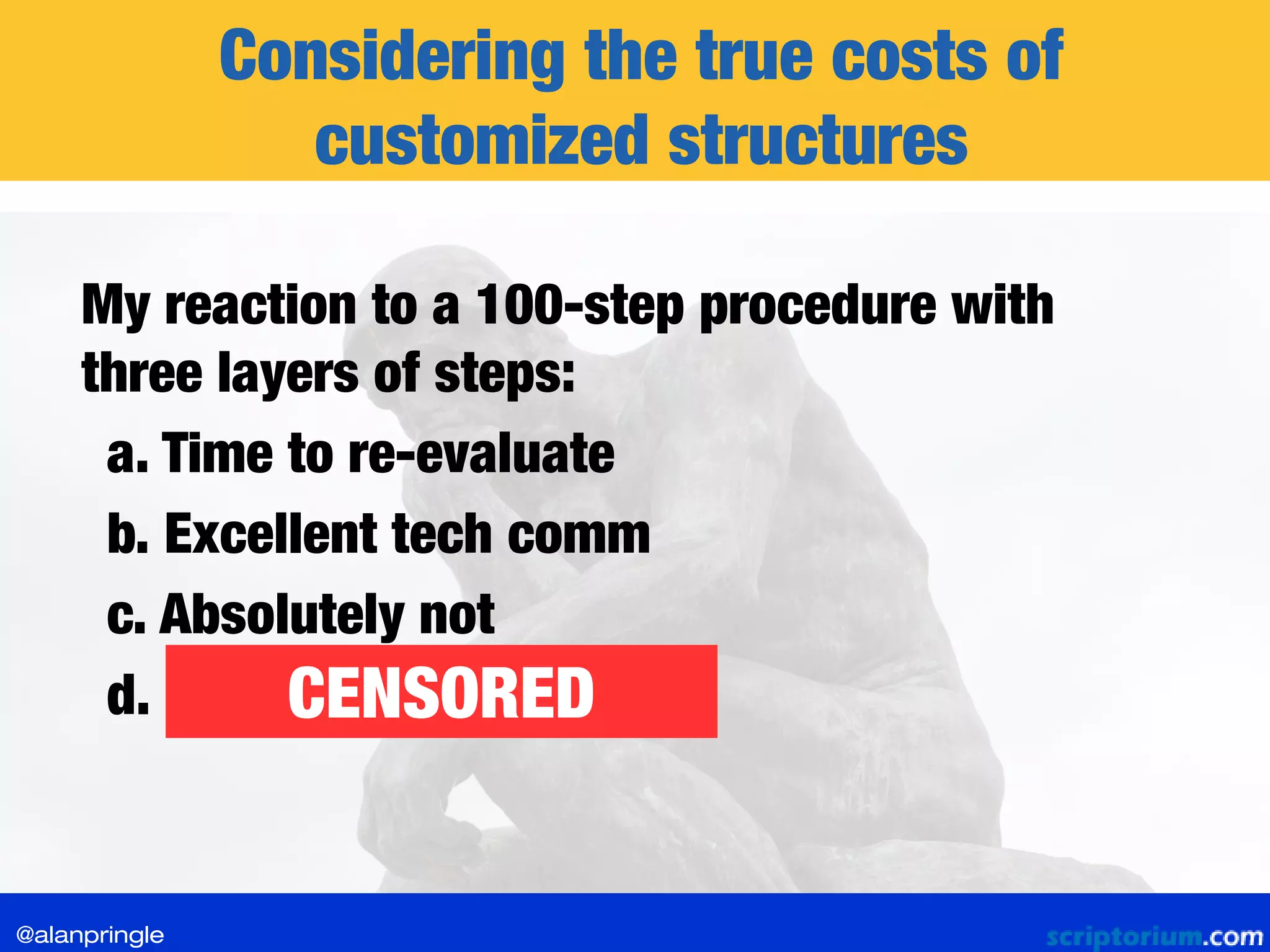 Considering the true costs of customized structures

My reaction to a 100-step procedure with three layers of steps:

a. Time to re-evaluate

b. Excellent tech comm

c. Absolutely not

d. CENSORED

@alanpringle

scriptorium.com